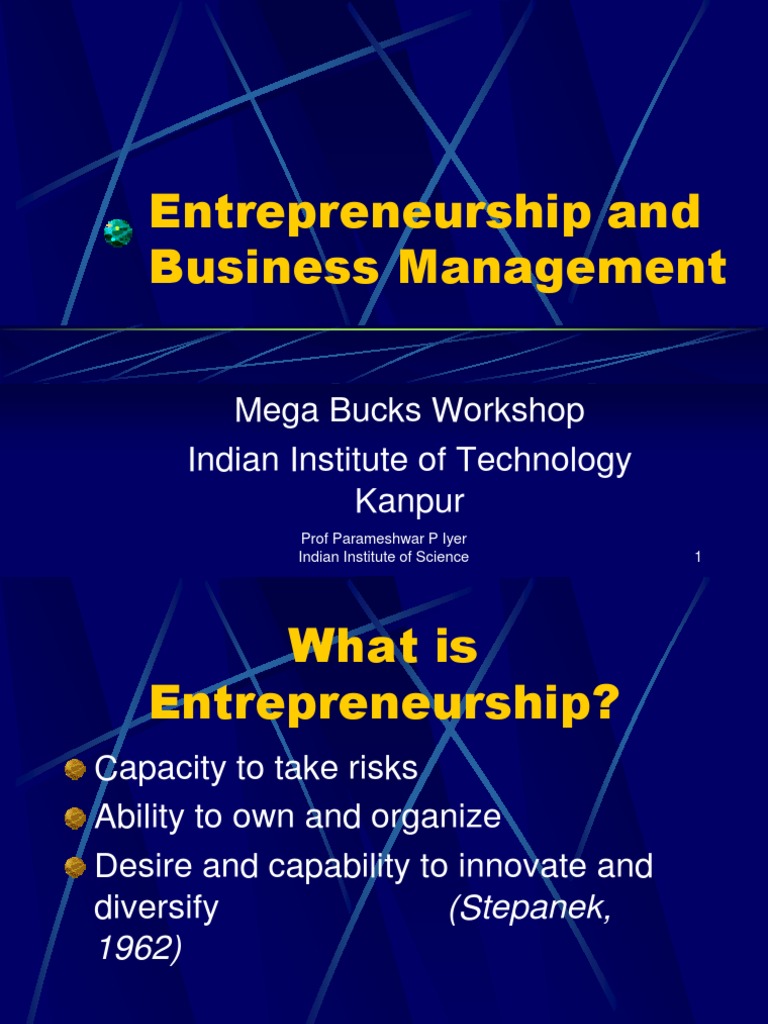 Entrepreneurship and Business Management

Mega Bucks Workshop
Indian Institute of Technology Kanpur

Prof Parameshwar P Iyer
Indian Institute of Science

1

What is Entrepreneurship?

Capacity to take risks
Ability to own and organize
Desire and capability to innovate and diversify (Stepanek, 1962)